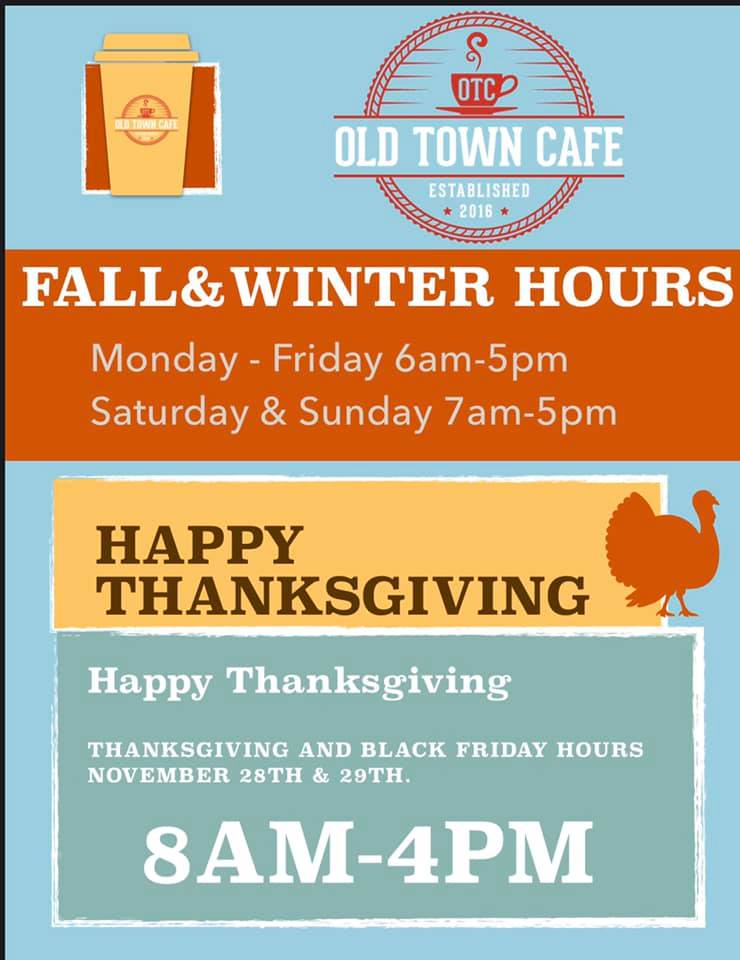 OLD TOWN CAFE

OTC

OLD TOWN CAFE

ESTABLISHED
★ 2016 ★

FALL&WINTER HOURS

Monday - Friday 6am-5pm
Saturday & Sunday 7am-5pm

HAPPY THANKSGIVING

Happy Thanksgiving

THANKSGIVING AND BLACK FRIDAY HOURS NOVEMBER 28TH & 29TH.

8AM-4PM